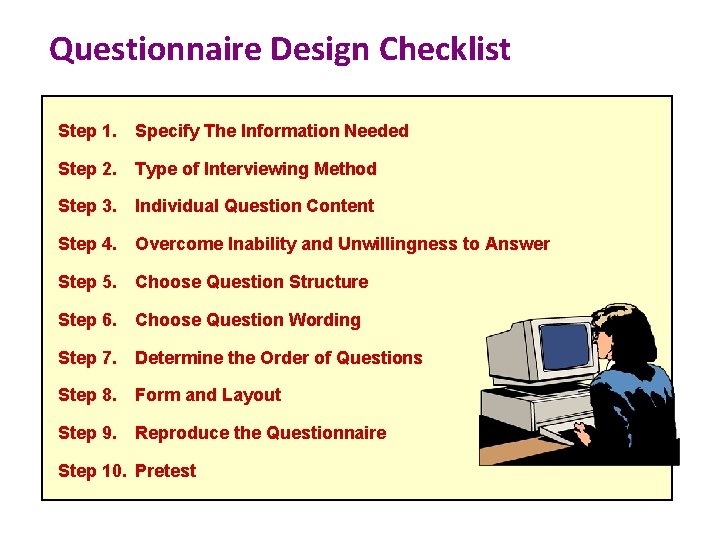 Questionnaire Design Checklist

Step 1. Specify The Information Needed

Step 2. Type of Interviewing Method

Step 3. Individual Question Content

Step 4. Overcome Inability and Unwillingness to Answer

Step 5. Choose Question Structure

Step 6. Choose Question Wording

Step 7. Determine the Order of Questions

Step 8. Form and Layout

Step 9. Reproduce the Questionnaire

Step 10. Pretest